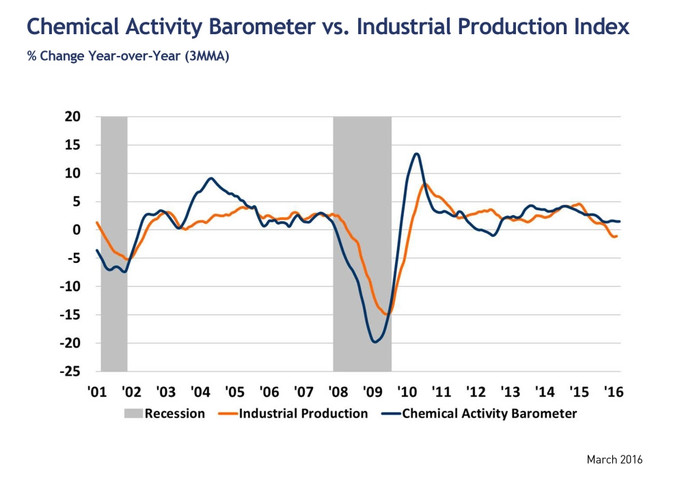 Chemical Activity Barometer vs. Industrial Production Index
% Change Year-over-Year (3MMA)

20
15
10
5
0
-5
-10
-15
-20
-25

'01 '02 '03 '04 '05 '06 '07 '08 '09 '10 '11 '12 '13 '14 '15 '16

Recession Industrial Production Chemical Activity Barometer

March 2016